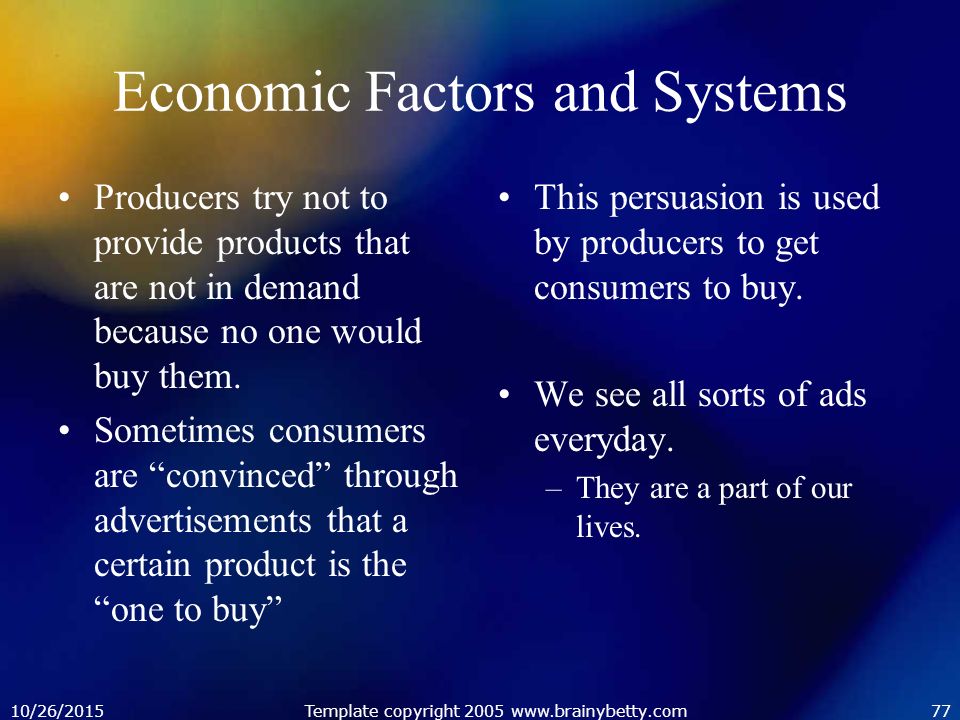 Economic Factors and Systems

• Producers try not to provide products that are not in demand because no one would buy them.
• Sometimes consumers are “convinced” through advertisements that a certain product is the “one to buy”

• This persuasion is used by producers to get consumers to buy.

• We see all sorts of ads everyday.
– They are a part of our lives.

10/26/2015 Template copyright 2005 www.brainybetty.com 77